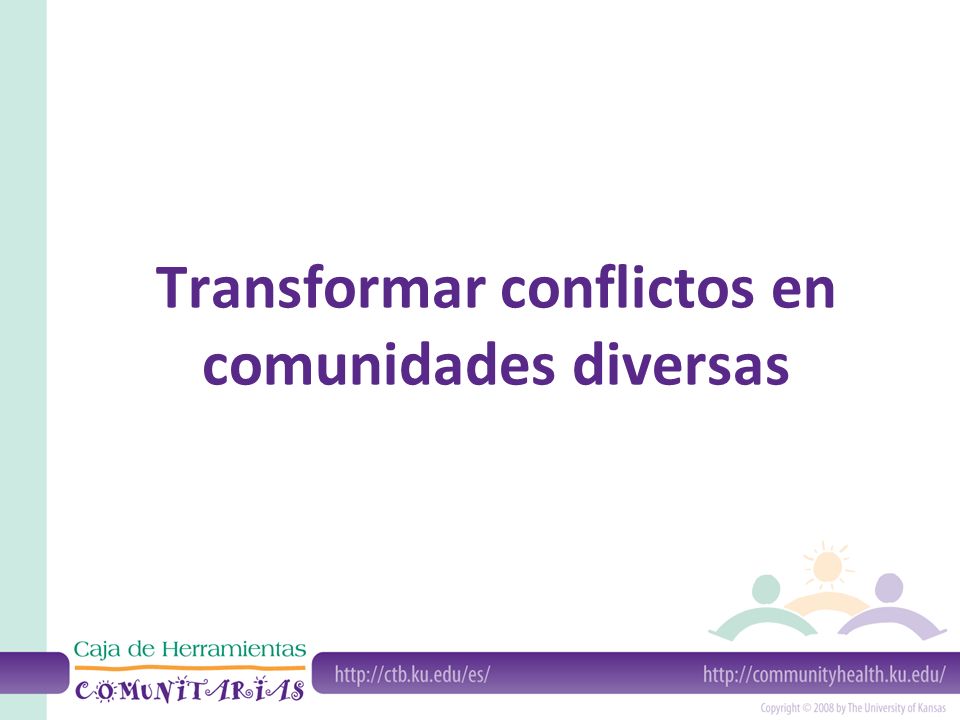 Transformar conflictos en comunidades diversas

Caja de Herramientas
COMUNITARIAS

http://ctb.ku.edu/es/

http://communityhealth.ku.edu/

Copyright © 2008 by The University of Kansas